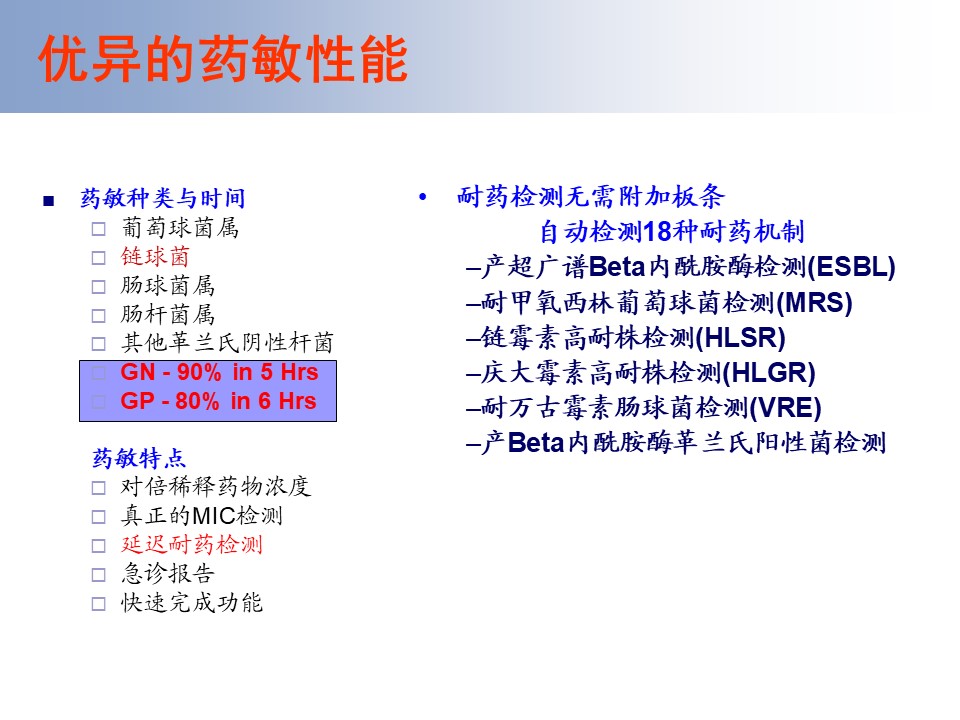 优异的药敏性能

■ 药敏种类与时间
□ 葡萄球菌属
□ 链球菌
□ 肠球菌属
□ 肠杆菌属
□ 其他革兰氏阴性杆菌
□ GN - 90% in 5 Hrs
□ GP - 80% in 6 Hrs

药敏特点
□ 对倍稀释药物浓度
□ 真正的MIC检测
□ 延迟耐药检测
□ 急诊报告
□ 快速完成功能

• 耐药检测无需附加板条
自动检测18种耐药机制
–产超广谱Beta内酰胺酶检测(ESBL)
–耐甲氧西林葡萄球菌检测(MRS)
–链霉素高耐株检测(HLSR)
–庆大霉素高耐株检测(HLGR)
–耐万古霉素肠球菌检测(VRE)
–产Beta内酰胺酶革兰氏阳性菌检测